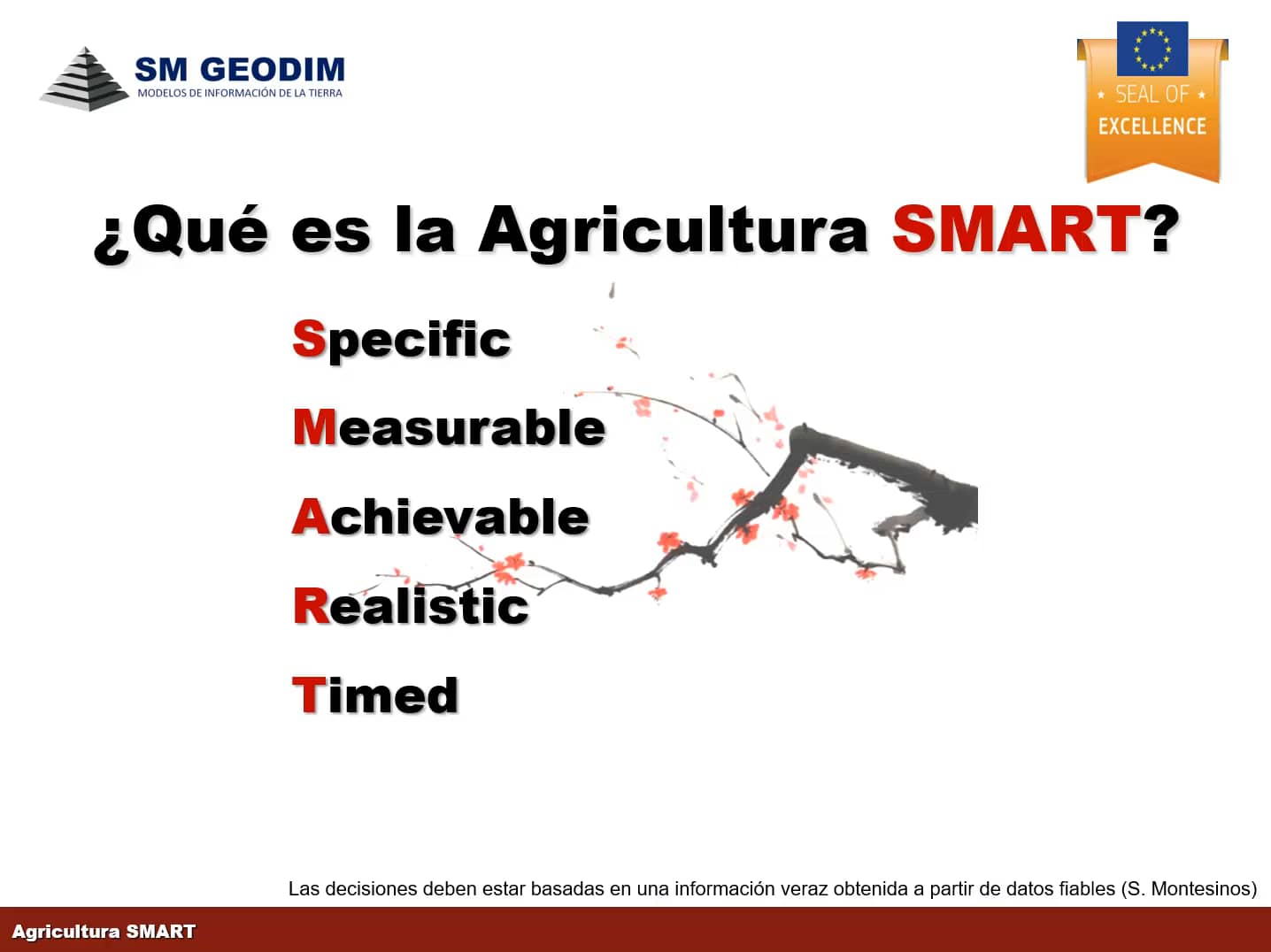 SM GEODIM
MODELOS DE INFORMACIÓN DE LA TIERRA

SEAL OF
EXCELLENCE

¿Qué es la Agricultura SMART?

Specific

Measurable

Achievable

Realistic

Timed

Las decisiones deben estar basadas en una información veraz obtenida a partir de datos fiables (S. Montesinos)

Agricultura SMART